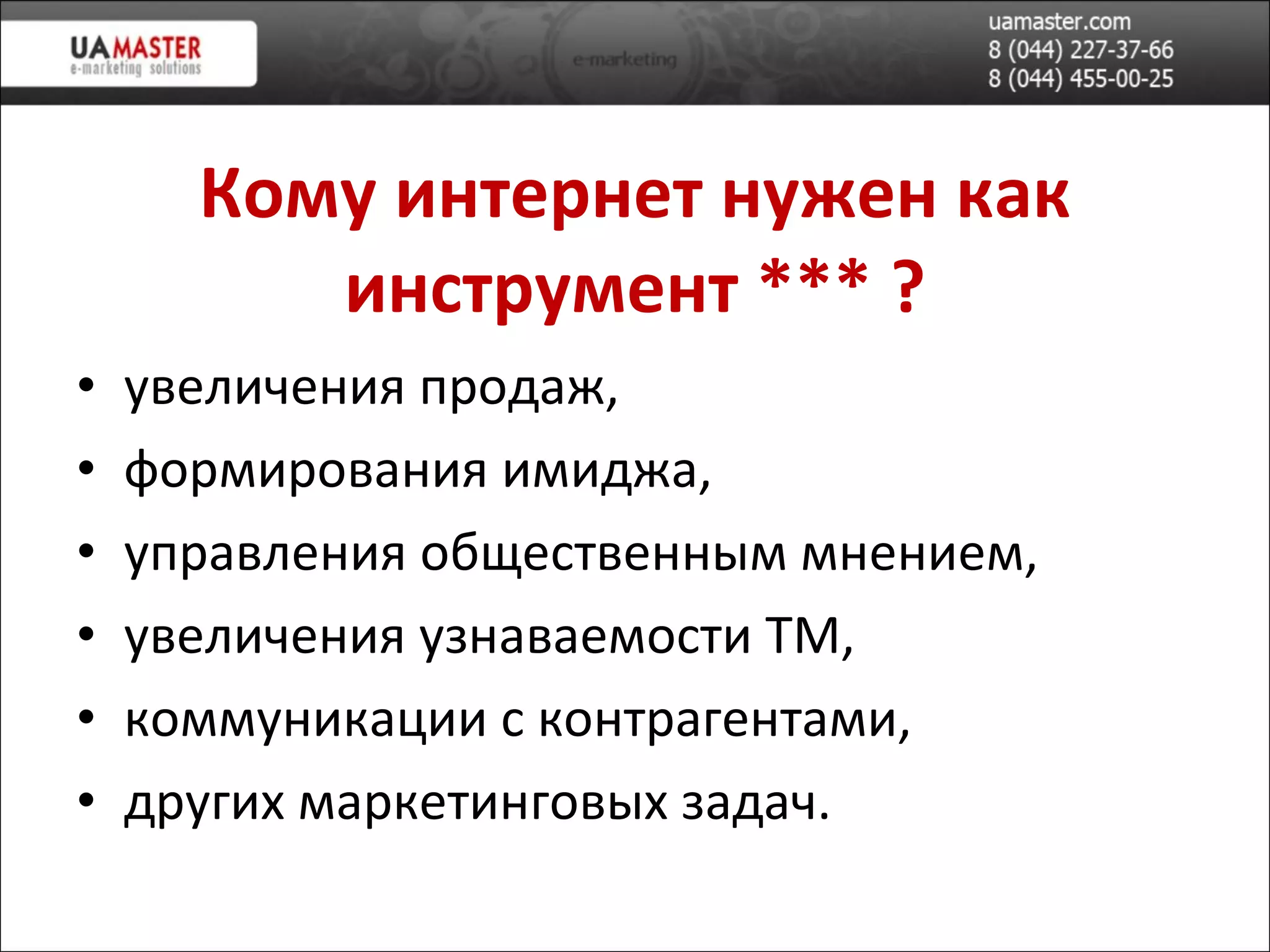 UAMASTER
e-marketing solutions

e-marketing

uamaster.com
8 (044) 227-37-66
8 (044) 455-00-25

Кому интернет нужен как инструмент *** ?

• увеличения продаж,
• формирования имиджа,
• управления общественным мнением,
• увеличения узнаваемости ТМ,
• коммуникации с контрагентами,
• других маркетинговых задач.